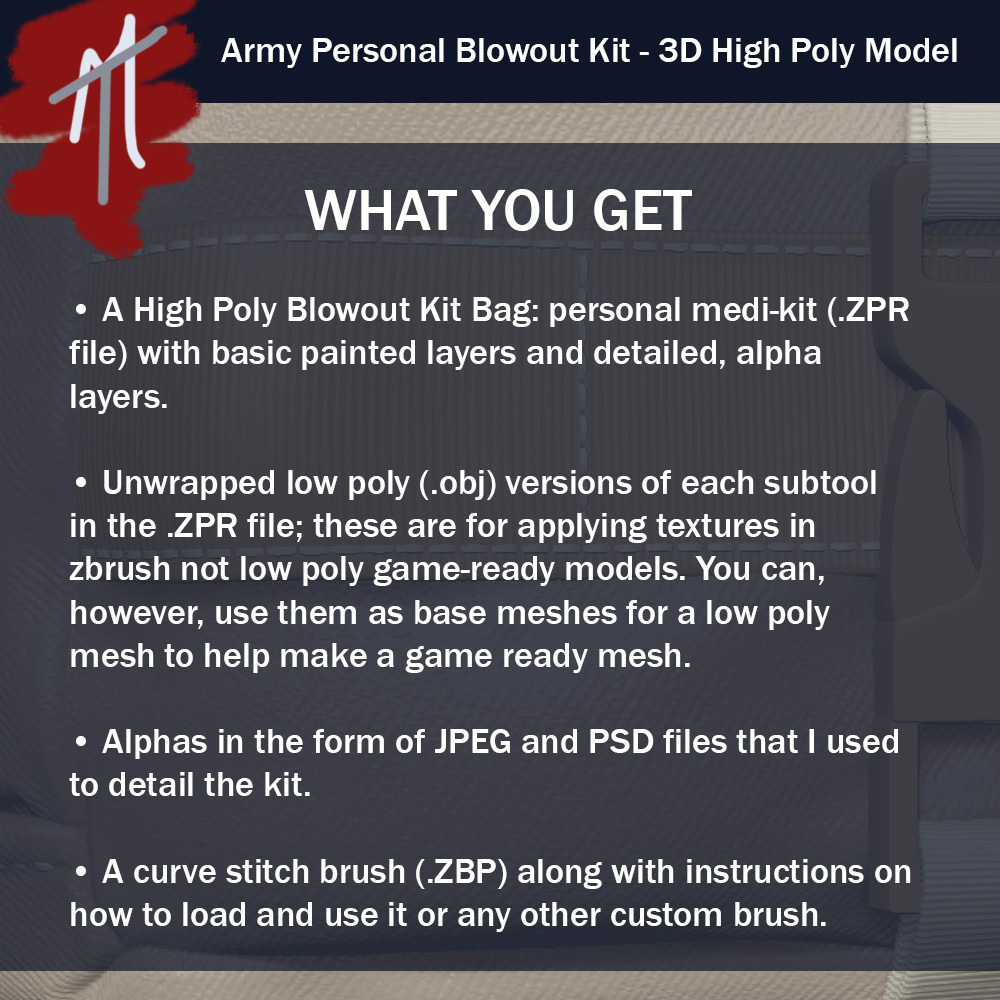 Army Personal Blowout Kit - 3D High Poly Model

WHAT YOU GET

• A High Poly Blowout Kit Bag: personal medi-kit (.ZPR file) with basic painted layers and detailed, alpha layers.

• Unwrapped low poly (.obj) versions of each subtool in the .ZPR file; these are for applying textures in zbrush not low poly game-ready models. You can, however, use them as base meshes for a low poly mesh to help make a game ready mesh.

• Alphas in the form of JPEG and PSD files that I used to detail the kit.

• A curve stitch brush (.ZBP) along with instructions on how to load and use it or any other custom brush.